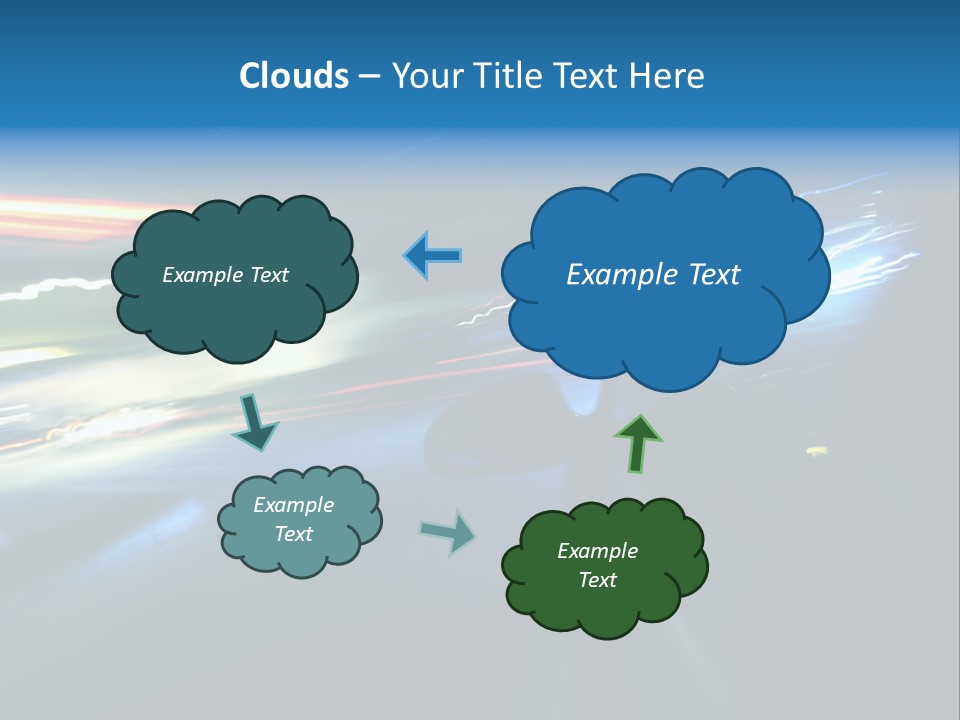 Clouds – Your Title Text Here

Example Text

Example Text

Example Text

Example Text